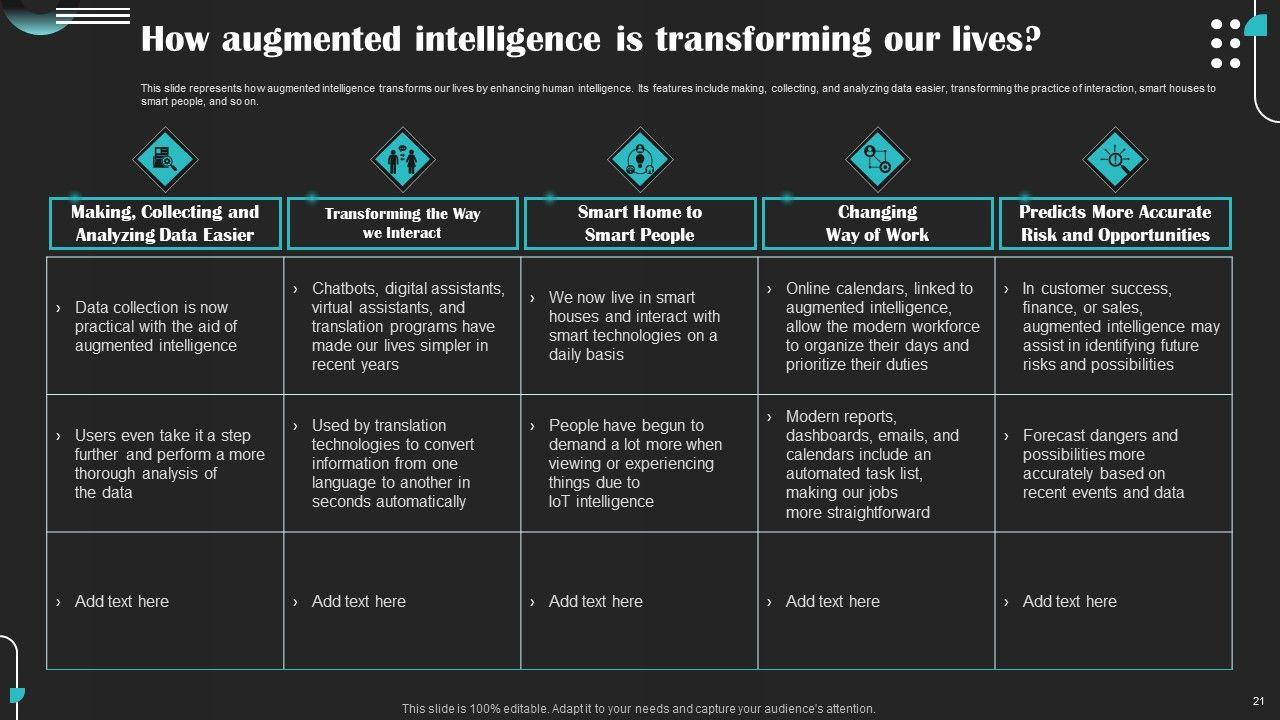 How augmented intelligence is transforming our lives?

This slide represents how augmented intelligence transforms our lives by enhancing human intelligence. Its features include making, collecting, and analyzing data easier, transforming the practice of interaction, smart houses to smart people, and so on.

| Making, Collecting and Analyzing Data Easier | Transforming the Way we Interact | Smart Home to Smart People | Changing Way of Work | Predicts More Accurate Risk and Opportunities |
|---|---|---|---|---|
| › Data collection is now practical with the aid of augmented intelligence | › Chatbots, digital assistants, virtual assistants, and translation programs have made our lives simpler in recent years | › We now live in smart houses and interact with smart technologies on a daily basis | › Online calendars, linked to augmented intelligence, allow the modern workforce to organize their days and prioritize their duties | › In customer success, finance, or sales, augmented intelligence may assist in identifying future risks and possibilities |
| › Users even take it a step further and perform a more thorough analysis of the data | › Used by translation technologies to convert information from one language to another in seconds automatically | › People have begun to demand a lot more when viewing or experiencing things due to IoT intelligence | › Modern reports, dashboards, emails, and calendars include an automated task list, making our jobs more straightforward | › Forecast dangers and possibilities more accurately based on recent events and data |
| › Add text here | › Add text here | › Add text here | › Add text here | › Add text here |

This slide is 100% editable. Adapt it to your needs and capture your audience's attention.

21